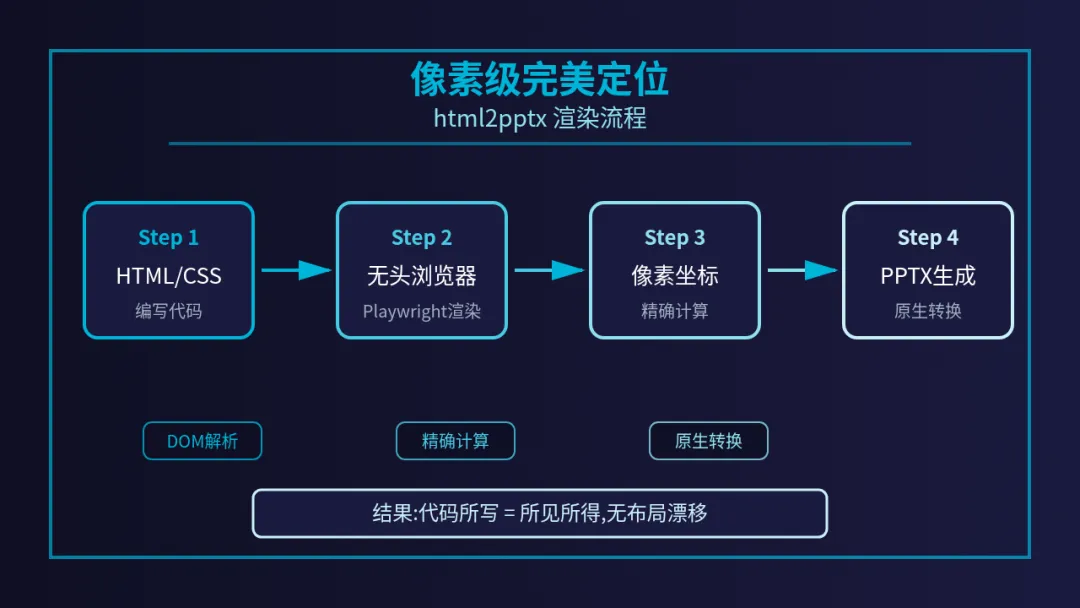 像素级完美定位
html2pptx 渲染流程

Step 1
HTML/CSS
编写代码

Step 2
无头浏览器
Playwright渲染

Step 3
像素坐标
精确计算

Step 4
PPTX生成
原生转换

DOM解析

精确计算

原生转换

结果:代码所写 = 所见所得,无布局漂移